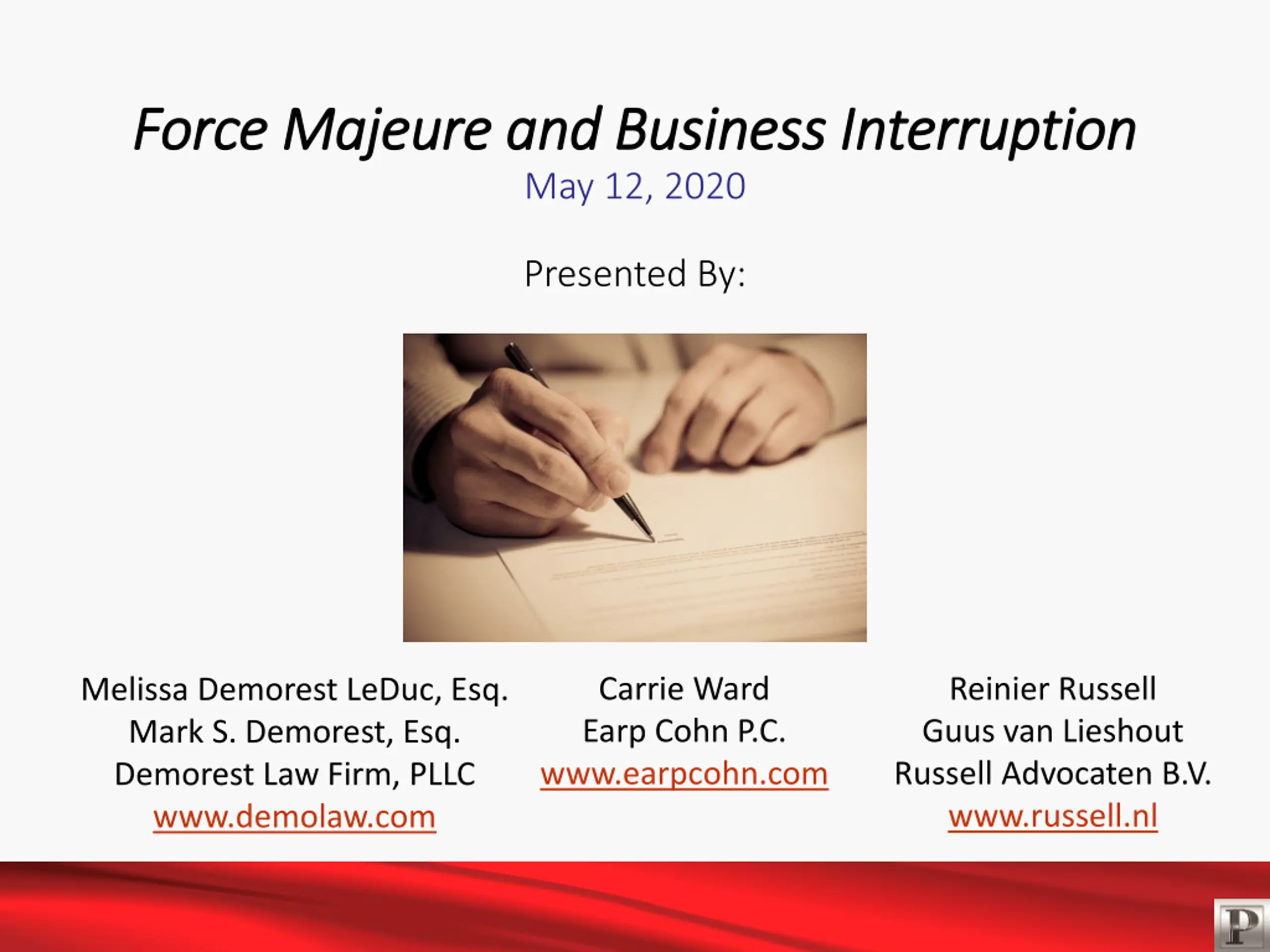 Force Majeure and Business Interruption
May 12, 2020

Presented By:

Melissa Demorest LeDuc, Esq.
Mark S. Demorest, Esq.
Demorest Law Firm, PLLC
www.demolaw.com

Carrie Ward
Earp Cohn P.C.
www.earpcohn.com

Reinier Russell
Guus van Lieshout
Russell Advocaten B.V.
www.russell.nl

P